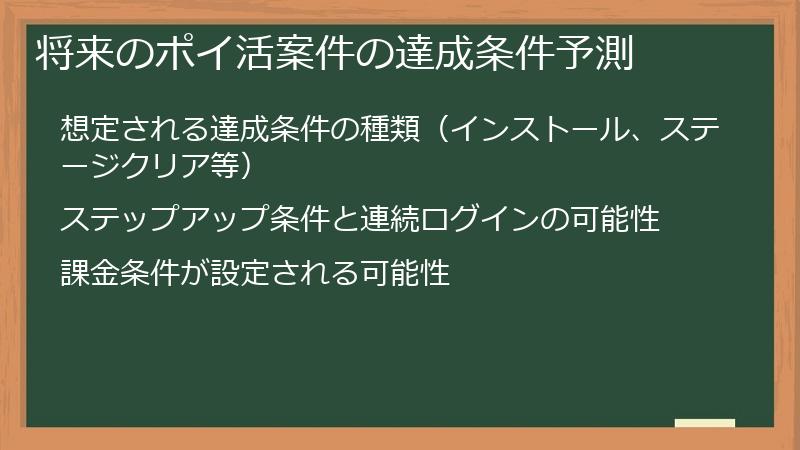 将来のポイ活案件の達成条件予測

想定される達成条件の種類（インストール、ステージクリア等）

ステップアップ条件と連続ログインの可能性

課金条件が設定される可能性